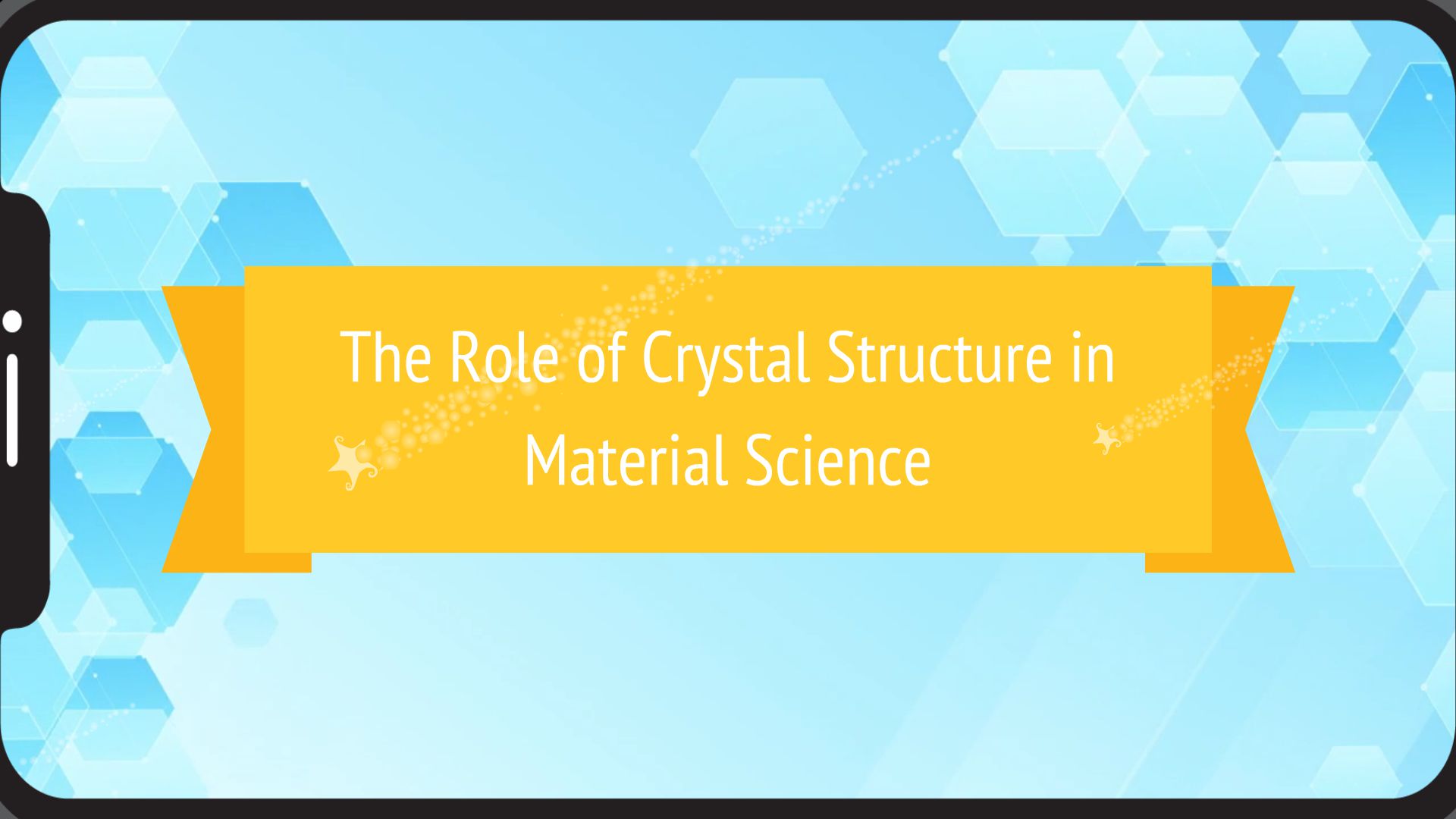 The Role of Crystal Structure in Material Science